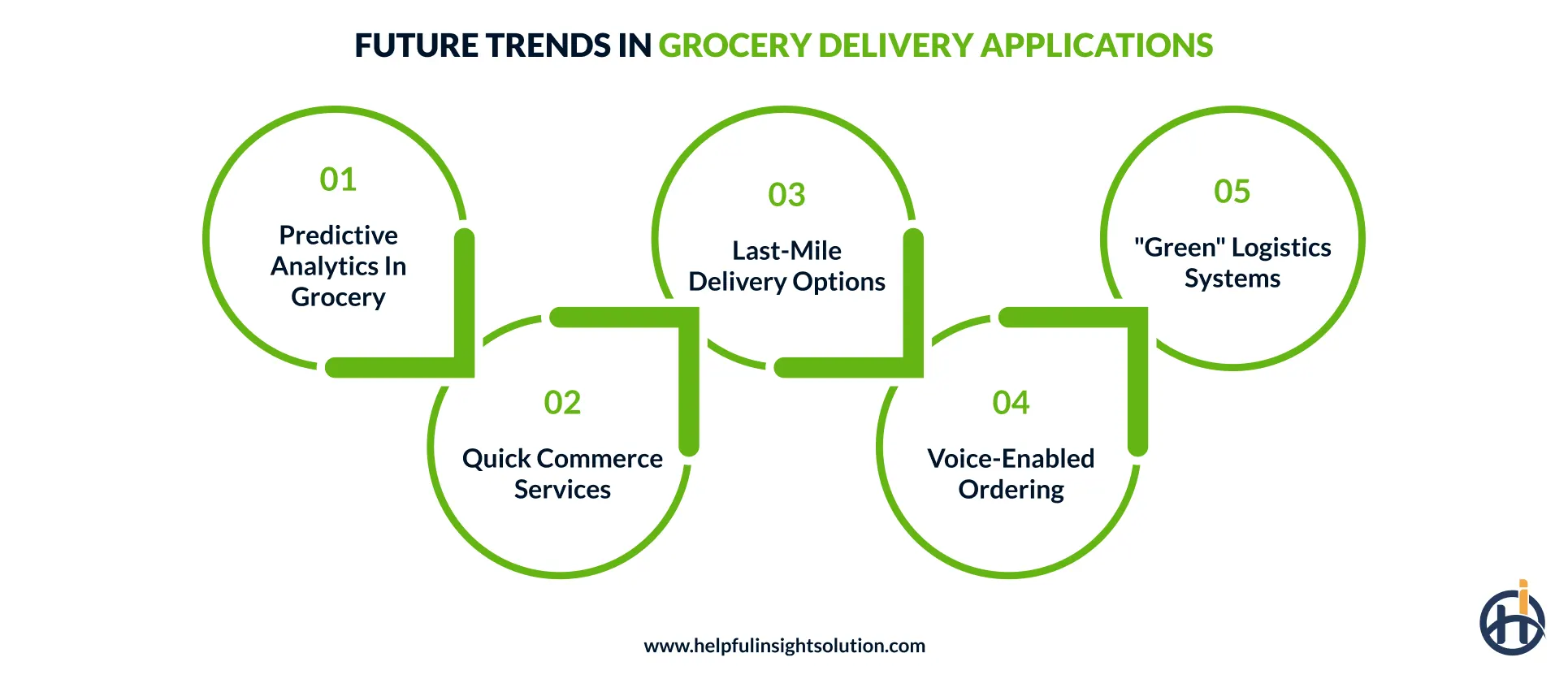 FUTURE TRENDS IN GROCERY DELIVERY APPLICATIONS

01
Predictive Analytics In Grocery

02
Quick Commerce Services

03
Last-Mile Delivery Options

04
Voice-Enabled Ordering

05
"Green" Logistics Systems

www.helpfulinsightsolution.com